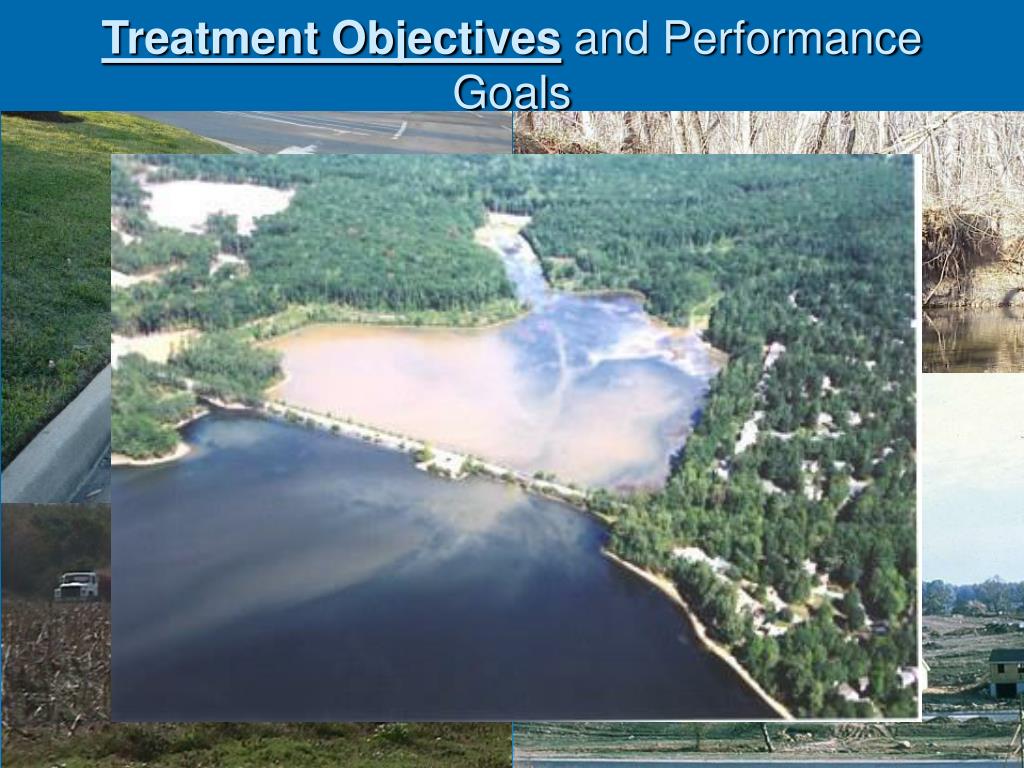 Treatment Objectives and Performance Goals